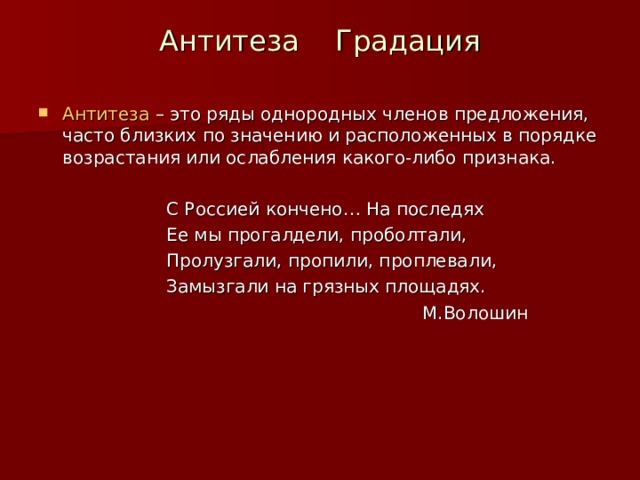 Антитеза Градация

Антитеза – это ряды однородных членов предложения, часто близких по значению и расположенных в порядке возрастания или ослабления какого-либо признака.

С Россией кончено… На последях
Ее мы прогалдели, проболтали,
Пролузгали, пропили, проплевали,
Замызгали на грязных площадях.
М.Волошин